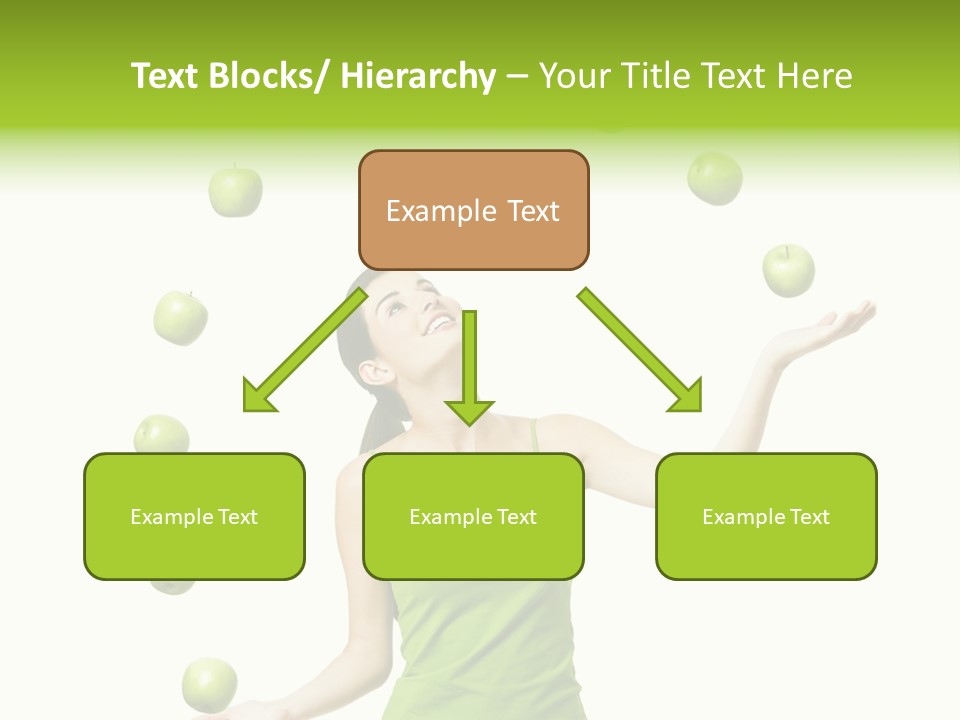 Text Blocks/ Hierarchy – Your Title Text Here

Example Text

Example Text

Example Text

Example Text